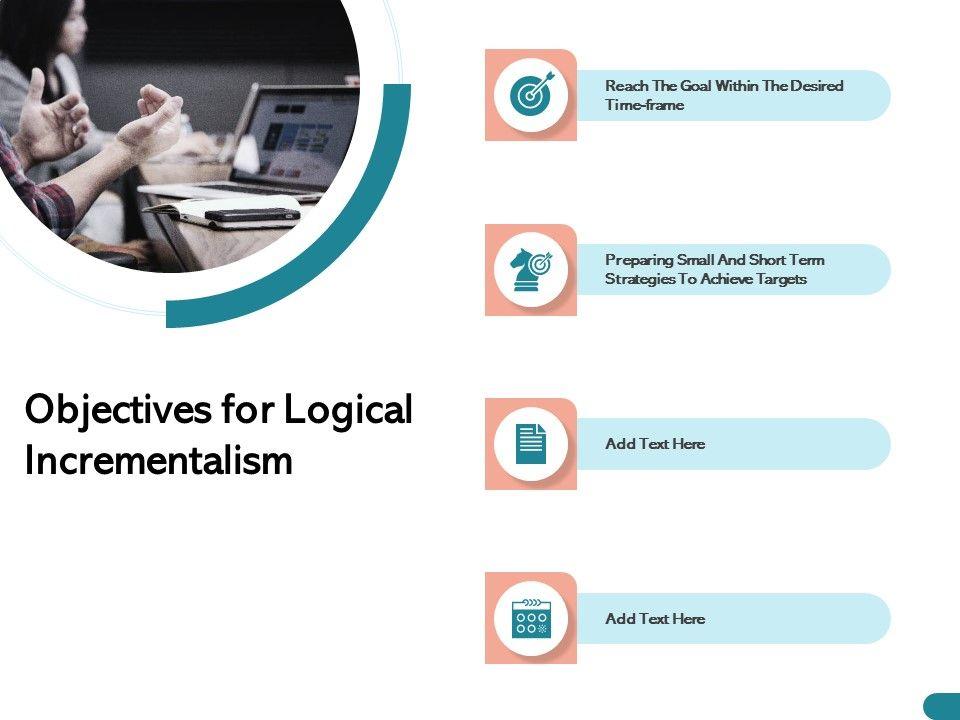 Objectives for Logical Incrementalism

Reach The Goal Within The Desired Time-frame

Preparing Small And Short Term Strategies To Achieve Targets

Add Text Here

Add Text Here